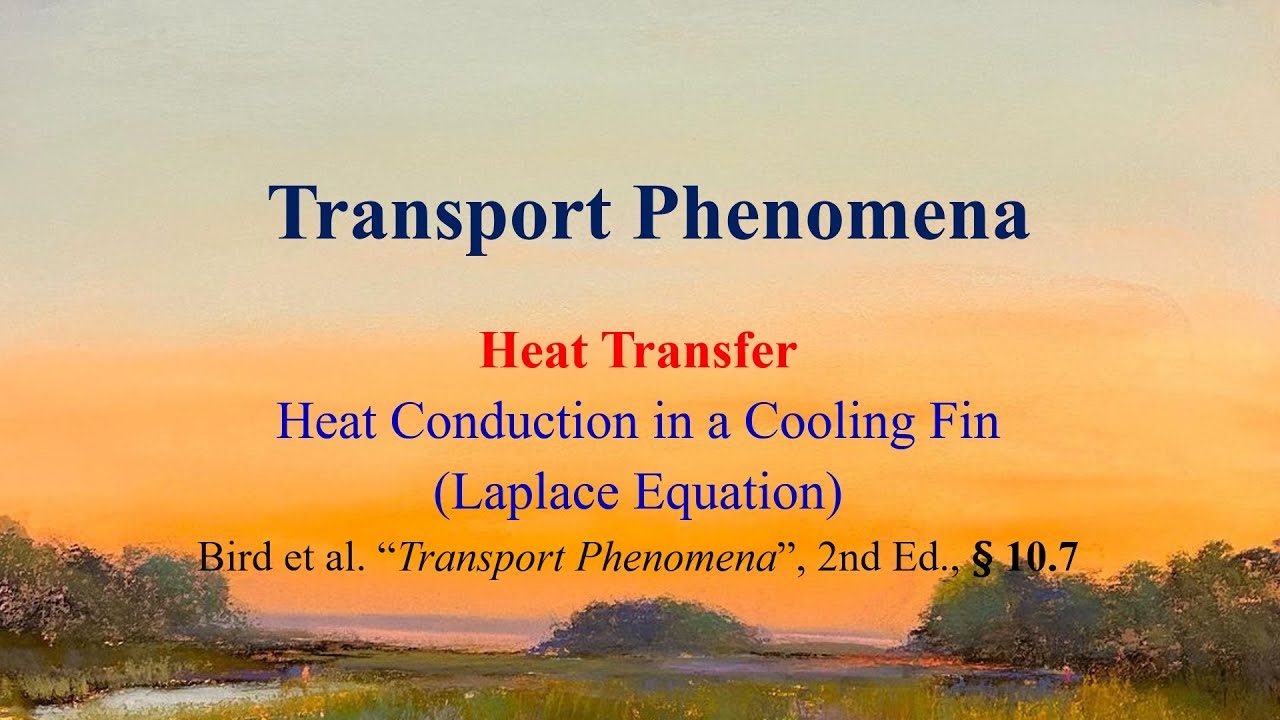 Transport Phenomena

Heat Transfer

Heat Conduction in a Cooling Fin

(Laplace Equation)

Bird et al. “Transport Phenomena”, 2nd Ed., § 10.7